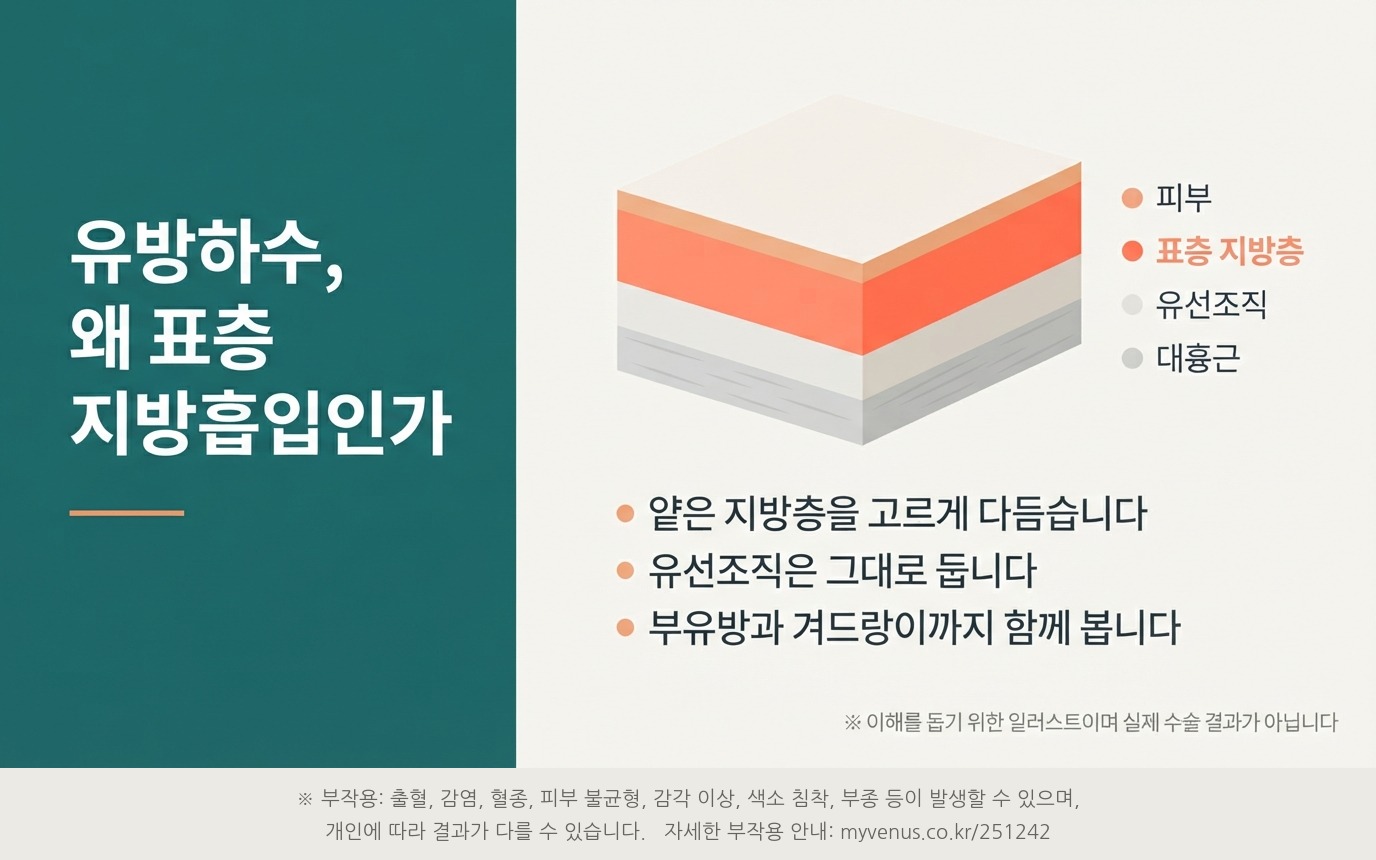 유방하수,
왜 표층
지방흡입인가

피부
표층 지방층
유선조직
대흉근

얕은 지방층을 고르게 다듬습니다
유선조직은 그대로 둡니다
부유방과 겨드랑이까지 함께 봅니다

※ 이해를 돕기 위한 일러스트이며 실제 수술 결과가 아닙니다

※ 부작용: 출혈, 감염, 혈종, 피부 불균형, 감각 이상, 색소 침착, 부종 등이 발생할 수 있으며,
개인에 따라 결과가 다를 수 있습니다. 자세한 부작용 안내: myvenus.co.kr/251242